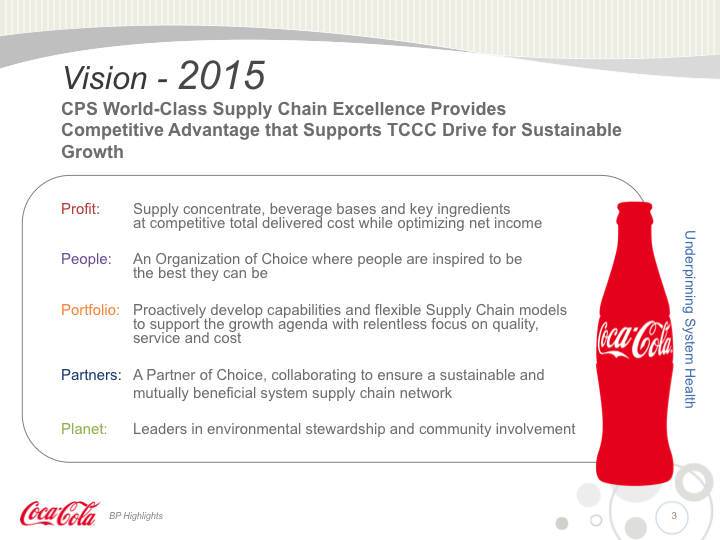 Vision - 2015

CPS World-Class Supply Chain Excellence Provides Competitive Advantage that Supports TCCC Drive for Sustainable Growth

Profit: Supply concentrate, beverage bases and key ingredients at competitive total delivered cost while optimizing net income

People: An Organization of Choice where people are inspired to be the best they can be

Portfolio: Proactively develop capabilities and flexible Supply Chain models to support the growth agenda with relentless focus on quality, service and cost

Partners: A Partner of Choice, collaborating to ensure a sustainable and mutually beneficial system supply chain network

Planet: Leaders in environmental stewardship and community involvement

Coca-Cola

Underpinning System Health

Coca-Cola BP Highlights

3